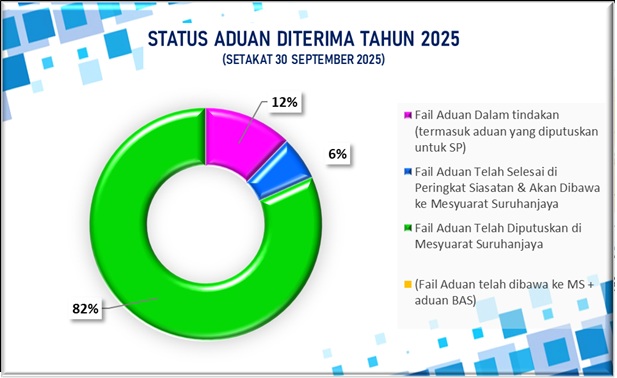 STATUS ADUAN DITERIMA TAHUN 2025
(SETAKAT 30 SEPTEMBER 2025)

12%

6%

82%

Fail Aduan Dalam tindakan (termasuk aduan yang diputuskan untuk SP)

Fail Aduan Telah Selesai di Peringkat Siasatan & Akan Dibawa ke Mesyuarat Suruhanjaya

Fail Aduan Telah Diputuskan di Mesyuarat Suruhanjaya

(Fail Aduan telah dibawa ke MS + aduan BAS)